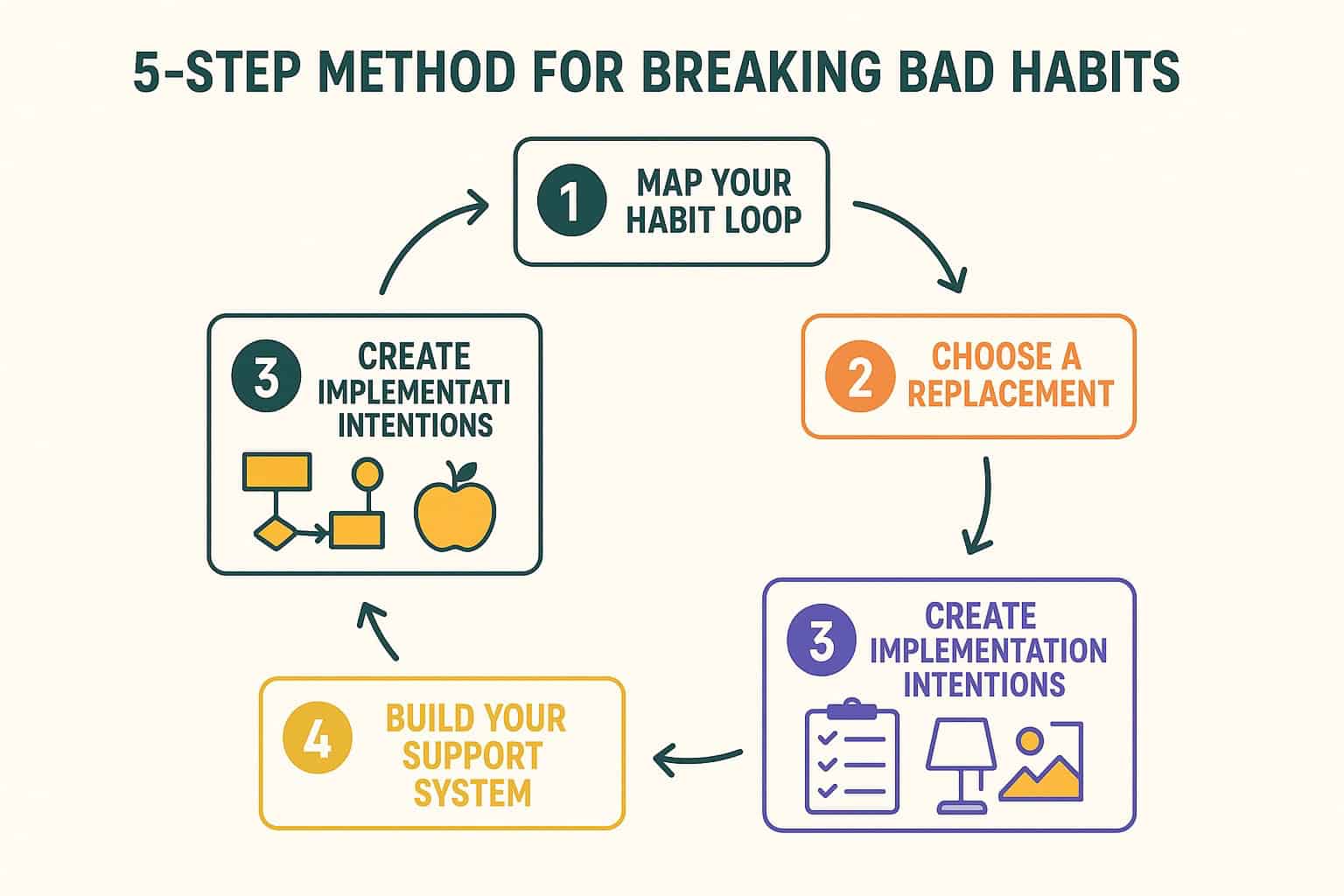 5-STEP METHOD FOR BREAKING BAD HABITS

1 MAP YOUR HABIT LOOP

2 CHOOSE A REPLACEMENT

3 CREATE IMPLEMENTATION INTENTIONS

4 BUILD YOUR SUPPORT SYSTEM

3 CREATE IMPLEMENTATI INTENTIONS